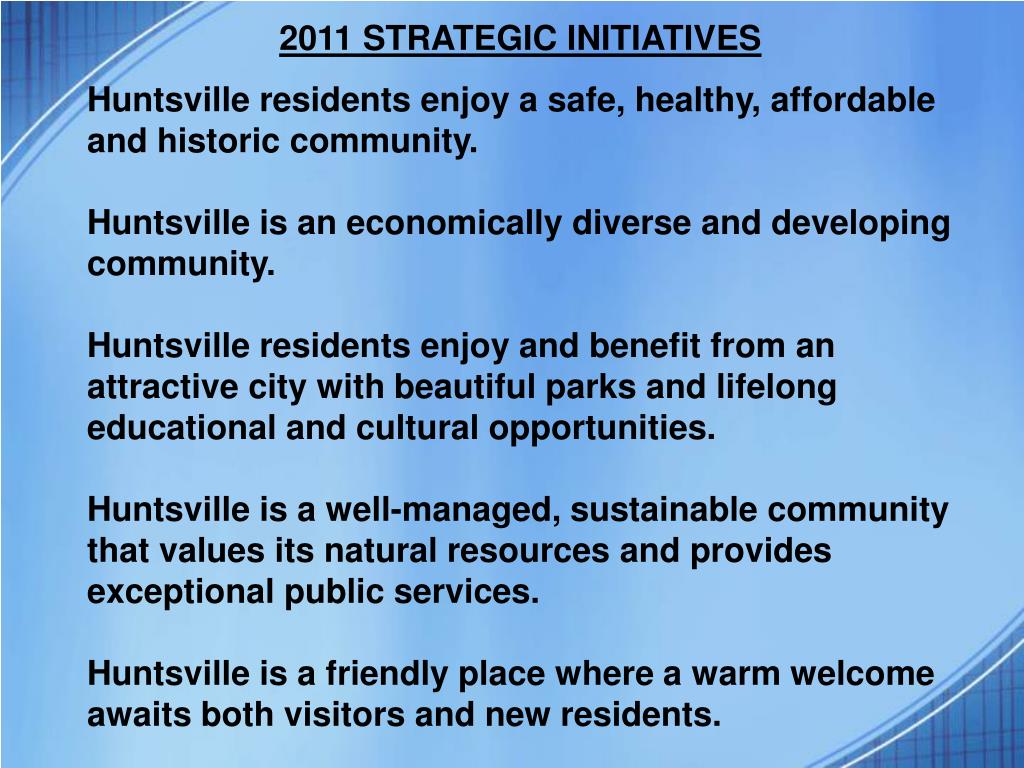 2011 STRATEGIC INITIATIVES

Huntsville residents enjoy a safe, healthy, affordable and historic community.

Huntsville is an economically diverse and developing community.

Huntsville residents enjoy and benefit from an attractive city with beautiful parks and lifelong educational and cultural opportunities.

Huntsville is a well-managed, sustainable community that values its natural resources and provides exceptional public services.

Huntsville is a friendly place where a warm welcome awaits both visitors and new residents.